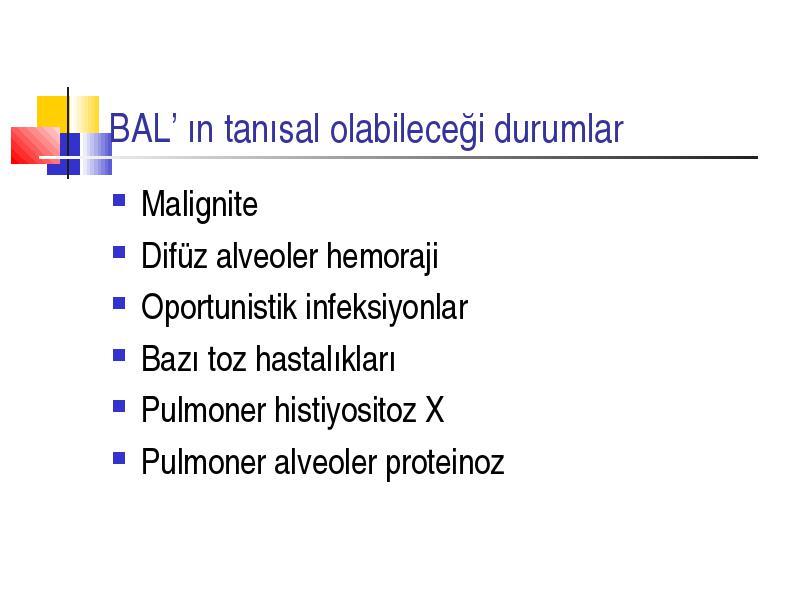 BAL’ ın tanısal olabileceği durumlar

- Malignite
- Difüz alveoler hemoraji
- Oportunistik infeksiyonlar
- Bazı toz hastalıkları
- Pulmoner histiyositoz X
- Pulmoner alveoler proteinoz